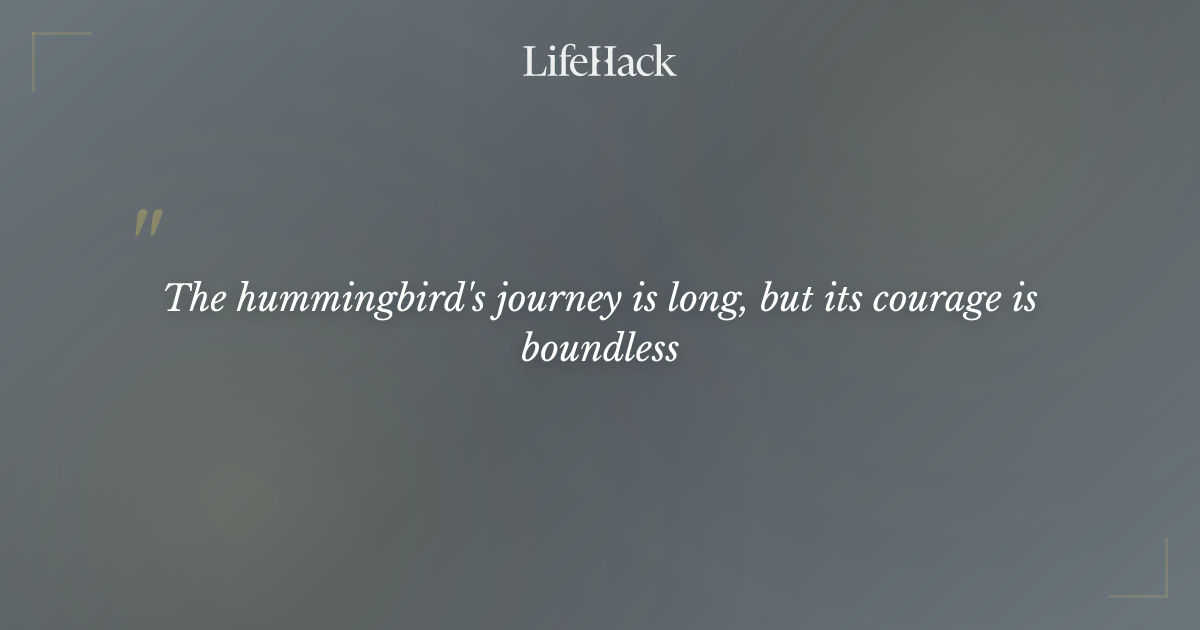 LifeHack

"

The hummingbird's journey is long, but its courage is boundless